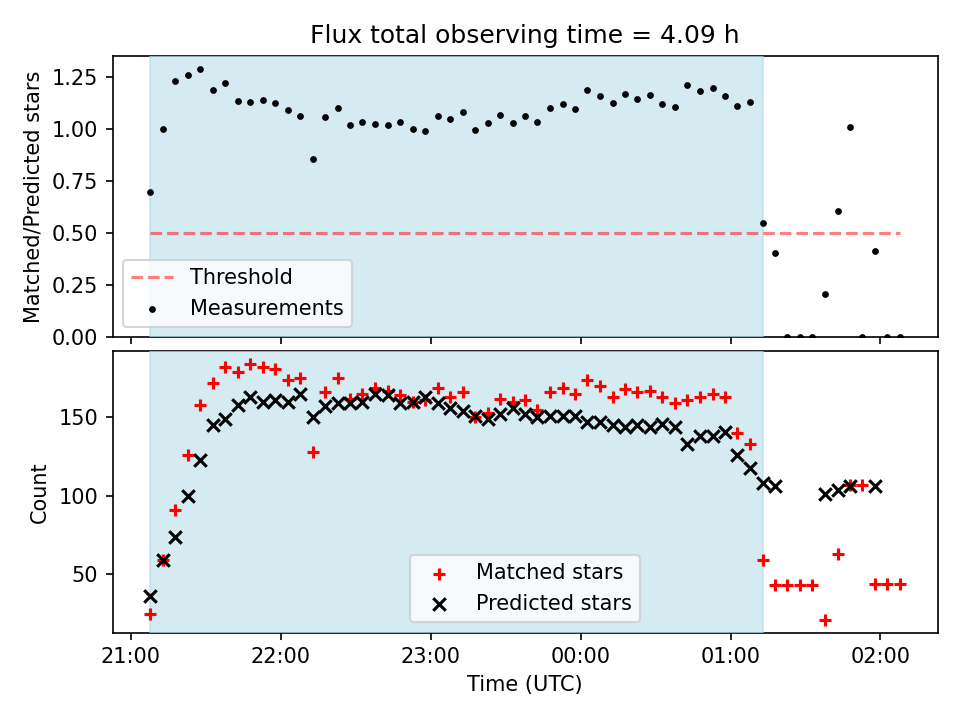 Flux total observing time = 4.09 h

Matched/Predicted stars

1.25
1.00
0.75
0.50
0.25
0.00

Threshold
Measurements

Count

150
100
50

Matched stars
Predicted stars

21:00 22:00 23:00 00:00 01:00 02:00

Time (UTC)